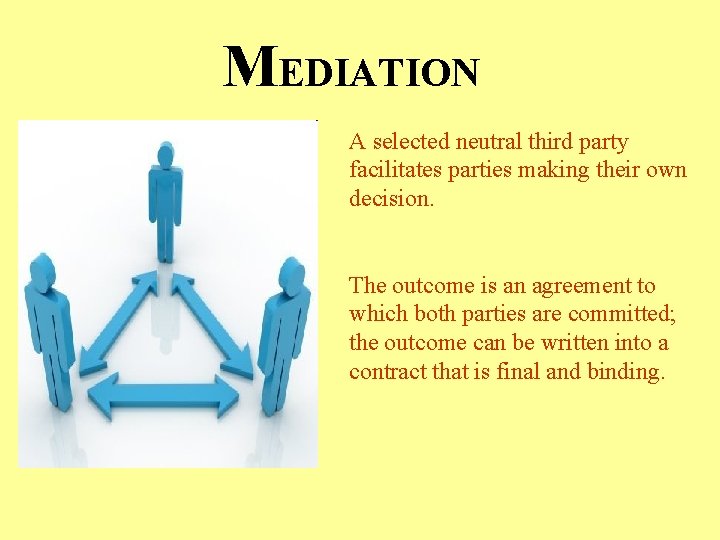 MEDIATION

A selected neutral third party facilitates parties making their own decision.

The outcome is an agreement to which both parties are committed; the outcome can be written into a contract that is final and binding.